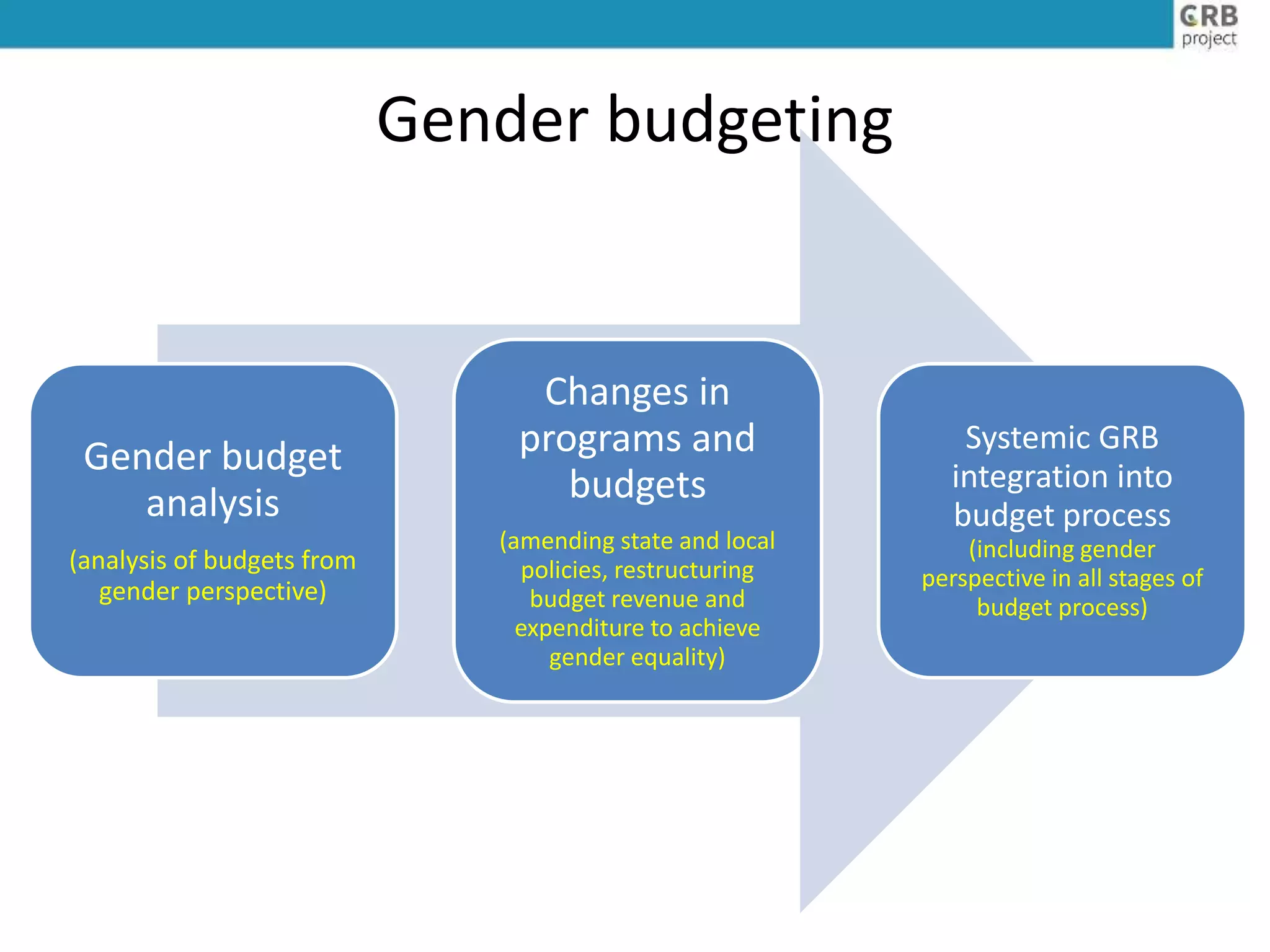 GRB project

Gender budgeting

Gender budget analysis

(analysis of budgets from gender perspective)

Changes in programs and budgets

(amending state and local policies, restructuring budget revenue and expenditure to achieve gender equality)

Systemic GRB integration into budget process

(including gender perspective in all stages of budget process)